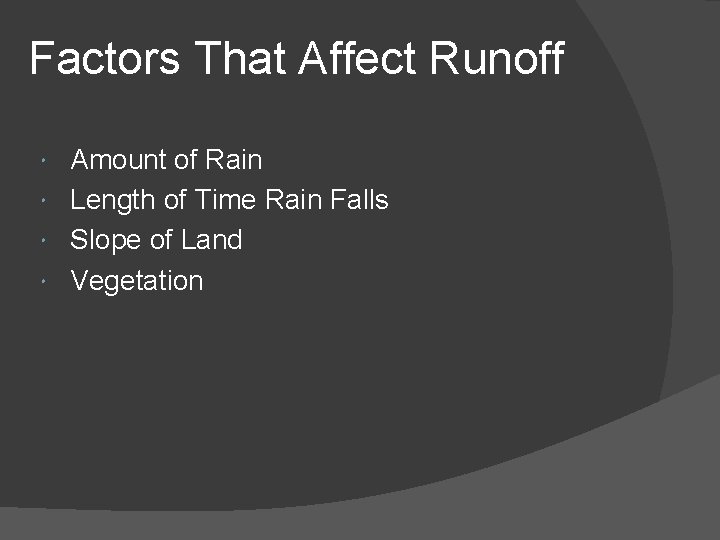 Factors That Affect Runoff

- Amount of Rain
- Length of Time Rain Falls
- Slope of Land
- Vegetation